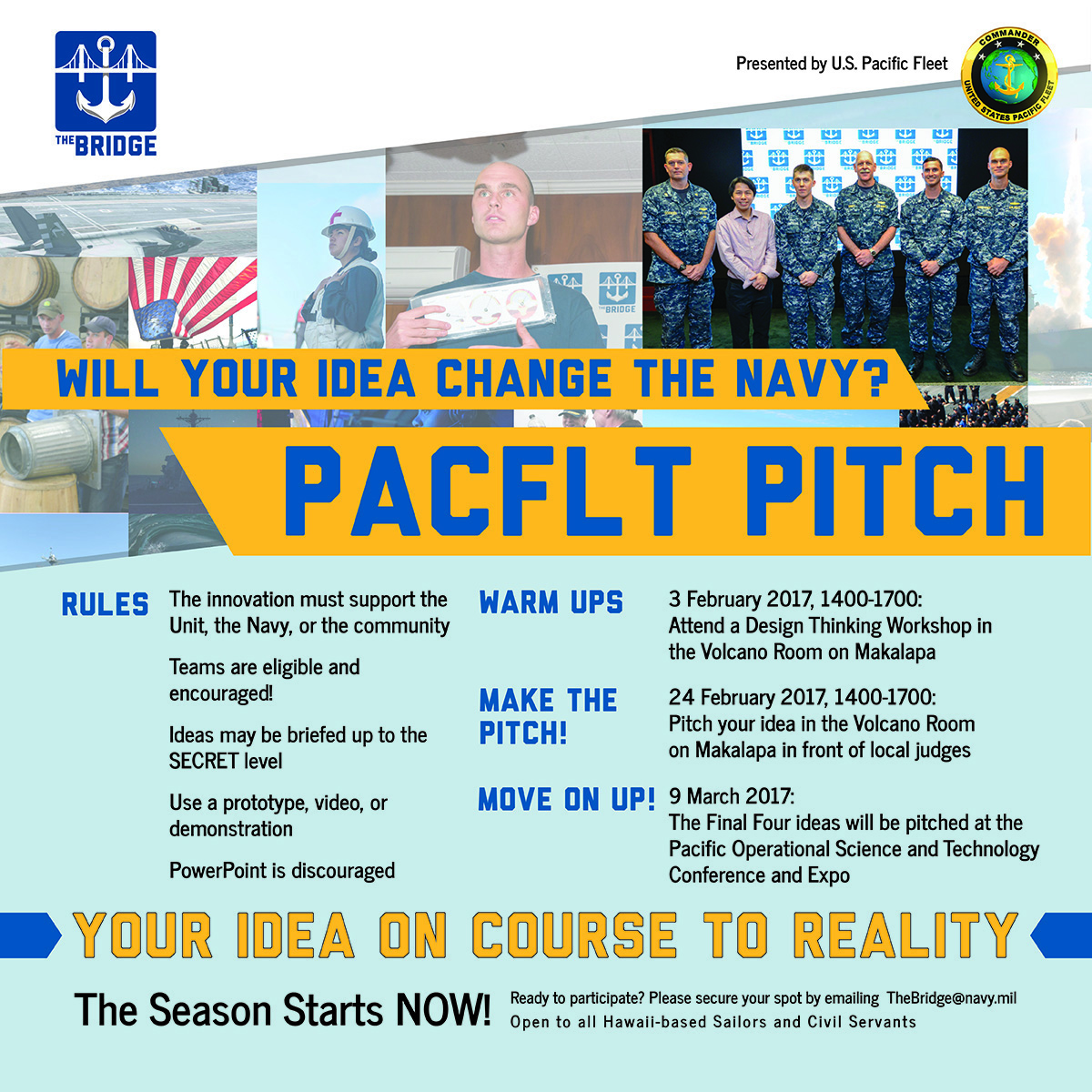 THE BRIDGE

Presented by U.S. Pacific Fleet

COMMANDER UNITED STATES PACIFIC FLEET

THE BRIDGE

WILL YOUR IDEA CHANGE THE NAVY?

PACFLT PITCH

RULES

The innovation must support the Unit, the Navy, or the community

Teams are eligible and encouraged!

Ideas may be briefed up to the SECRET level

Use a prototype, video, or demonstration

PowerPoint is discouraged

WARM UPS

3 February 2017, 1400-1700: Attend a Design Thinking Workshop in the Volcano Room on Makalapa

MAKE THE PITCH!

24 February 2017, 1400-1700: Pitch your idea in the Volcano Room on Makalapa in front of local judges

MOVE ON UP!

9 March 2017: The Final Four ideas will be pitched at the Pacific Operational Science and Technology Conference and Expo

YOUR IDEA ON COURSE TO REALITY

The Season Starts NOW!

Ready to participate? Please secure your spot by emailing TheBridge@navy.mil
Open to all Hawaii-based Sailors and Civil Servants